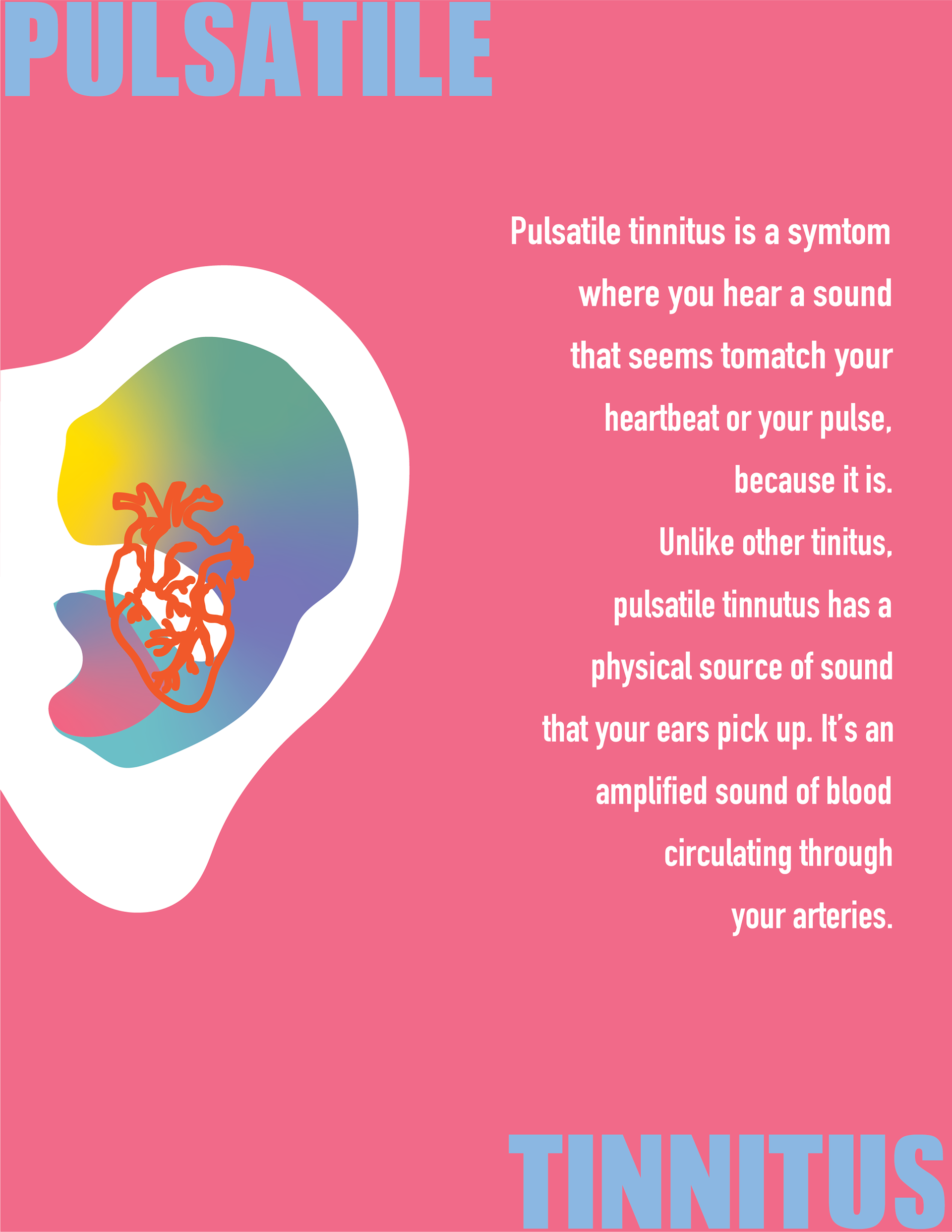 PULSATILE

Pulsatile tinnitus is a symtom where you hear a sound that seems tomatch your heartbeat or your pulse, because it is.
Unlike other tinitus, pulsatile tinnutus has a physical source of sound that your ears pick up. It's an amplified sound of blood circulating through your arteries.

TINNITUS